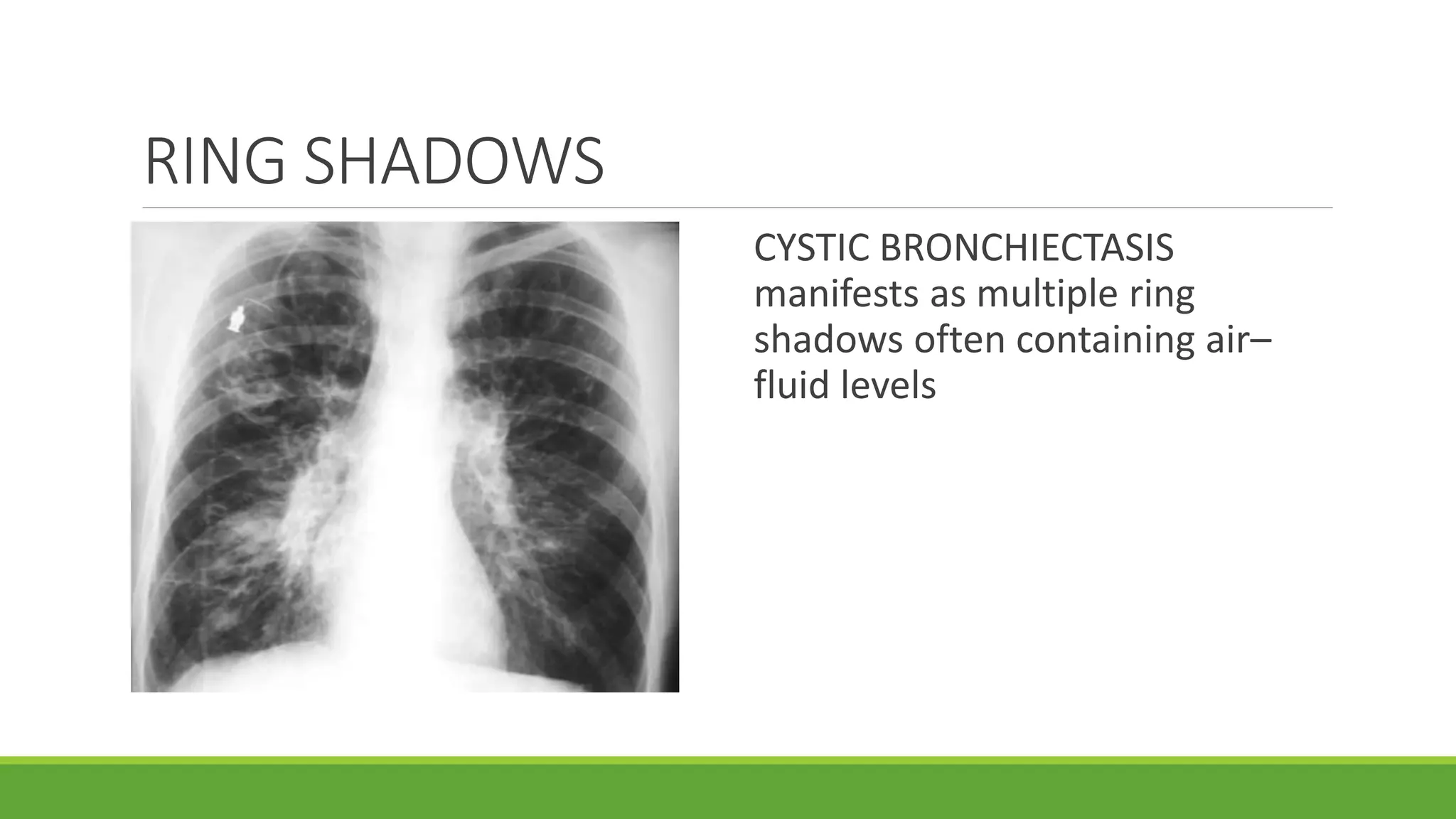 RING SHADOWS

CYSTIC BRONCHIECTASIS manifests as multiple ring shadows often containing air–fluid levels